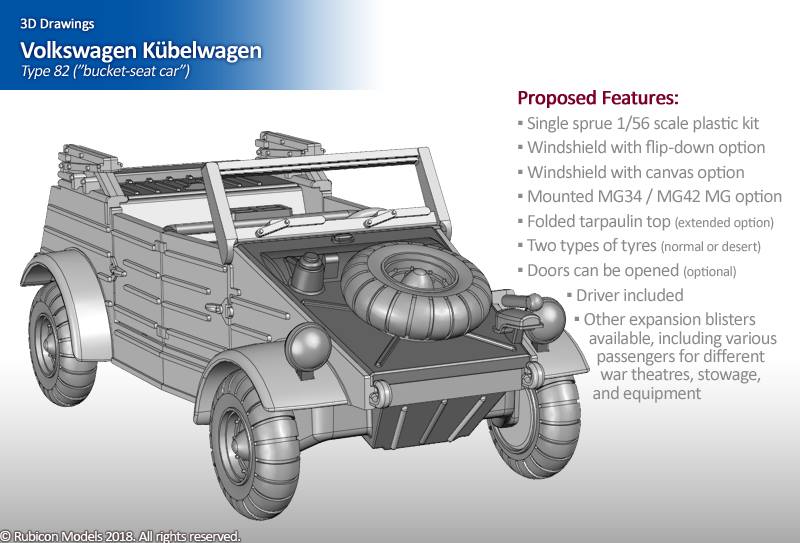 3D Drawings
Volkswagen Kübelwagen
Type 82 ("bucket-seat car")

Proposed Features:
▪ Single sprue 1/56 scale plastic kit
▪ Windshield with flip-down option
▪ Windshield with canvas option
▪ Mounted MG34 / MG42 MG option
▪ Folded tarpaulin top (extended option)
▪ Two types of tyres (normal or desert)
▪ Doors can be opened (optional)
▪ Driver included
▪ Other expansion blisters available, including various passengers for different war theatres, stowage, and equipment

© Rubicon Models 2018. All rights reserved.